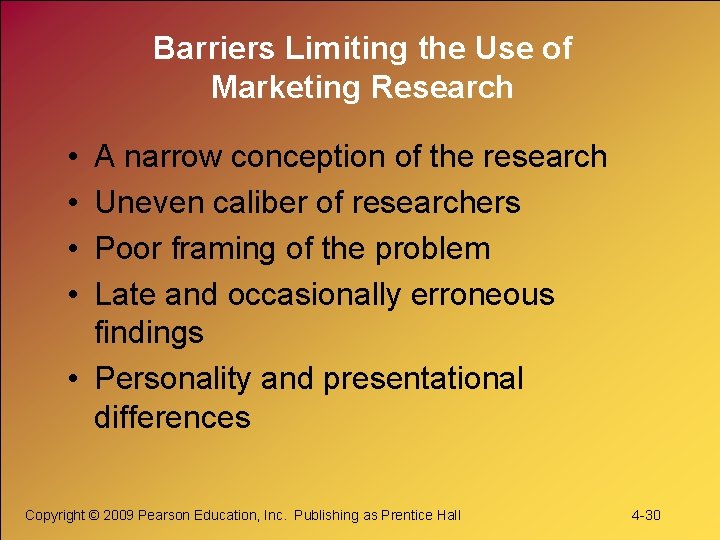 Barriers Limiting the Use of Marketing Research

• A narrow conception of the research
• Uneven caliber of researchers
• Poor framing of the problem
• Late and occasionally erroneous findings
• Personality and presentational differences

Copyright © 2009 Pearson Education, Inc. Publishing as Prentice Hall

4-30